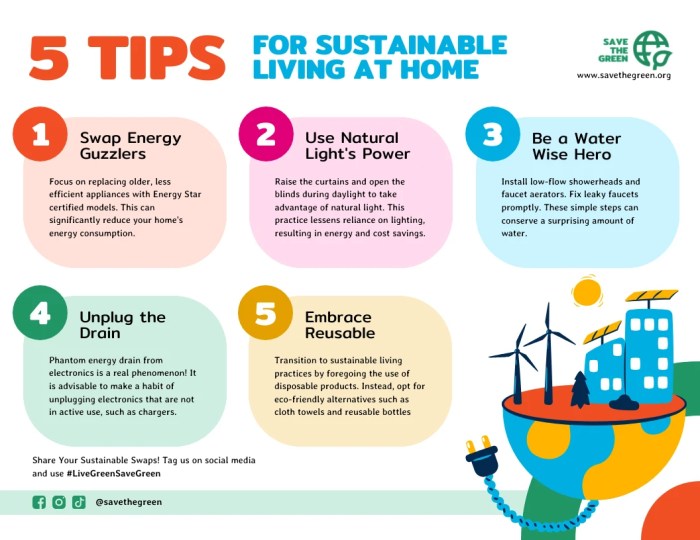 5 TIPS FOR SUSTAINABLE LIVING AT HOME

SAVE THE GREEN
www.savethegreen.org

1 Swap Energy Guzzlers

Focus on replacing older, less efficient appliances with Energy Star certified models. This can significantly reduce your home's energy consumption.

2 Use Natural Light's Power

Raise the curtains and open the blinds during daylight to take advantage of natural light. This practice lessens reliance on lighting, resulting in energy and cost savings.

3 Be a Water Wise Hero

Install low-flow showerheads and faucet aerators. Fix leaky faucets promptly. These simple steps can conserve a surprising amount of water.

4 Unplug the Drain

Phantom energy drain from electronics is a real phenomenon! It is advisable to make a habit of unplugging electronics that are not in active use, such as chargers.

5 Embrace Reusable

Transition to sustainable living practices by foregoing the use of disposable products. Instead, opt for eco-friendly alternatives such as cloth towels and reusable bottles

Share Your Sustainable Swaps! Tag us on social media and use #LiveGreenSaveGreen

@savethegreen